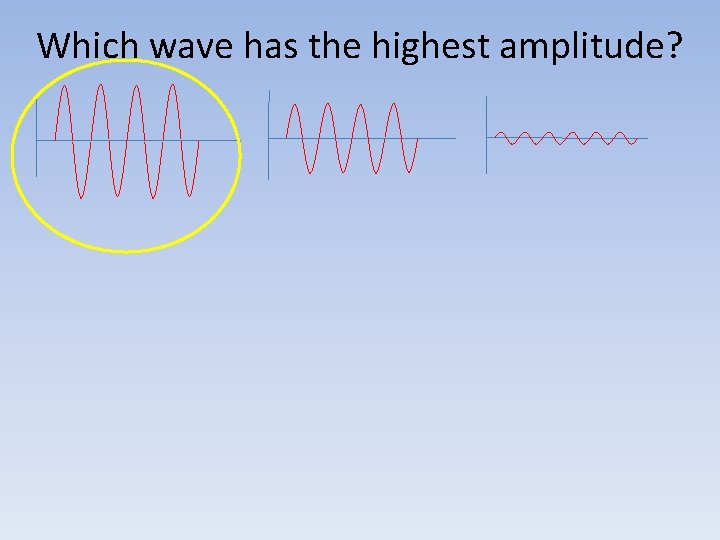 Which wave has the highest amplitude?